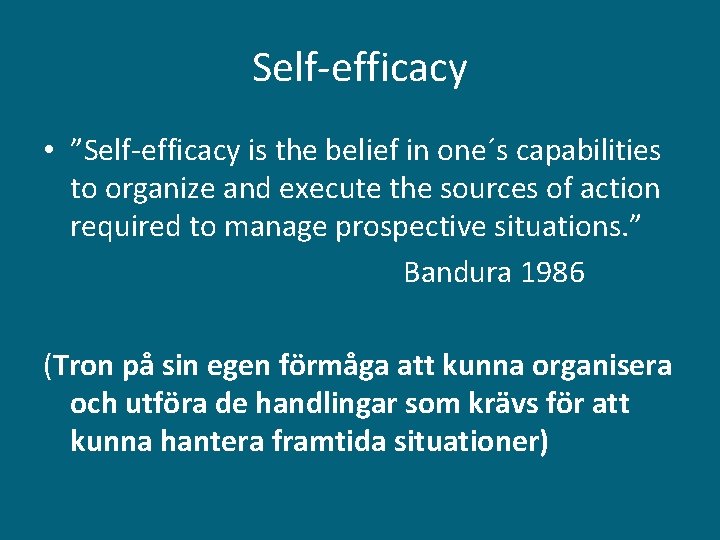 Self-efficacy

• ”Self-efficacy is the belief in one´s capabilities to organize and execute the sources of action required to manage prospective situations.”
Bandura 1986

(Tron på sin egen förmåga att kunna organisera och utföra de handlingar som krävs för att kunna hantera framtida situationer)